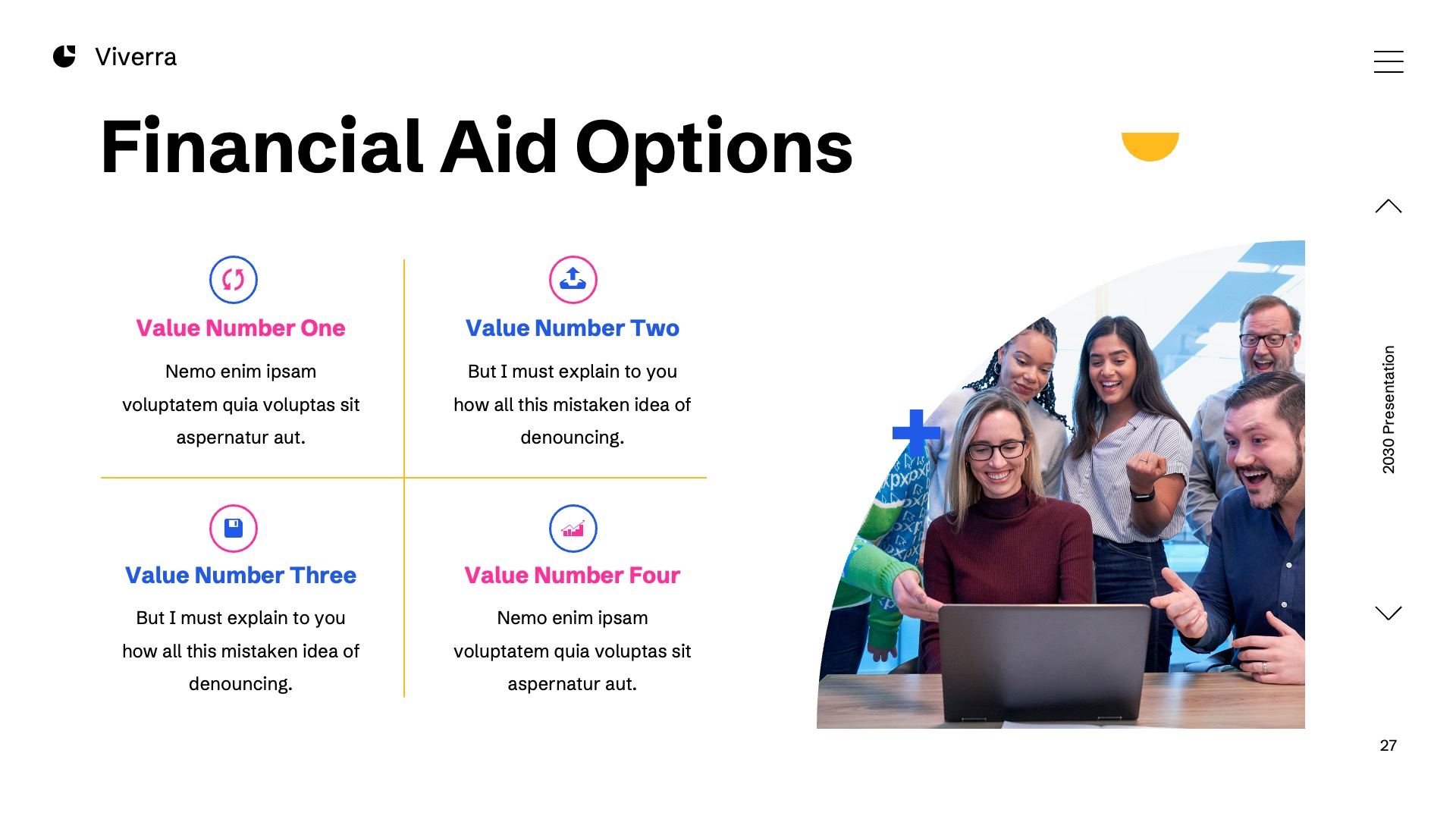 Viverra

Financial Aid Options

Value Number One

Nemo enim ipsam voluptatem quia voluptas sit aspernatur aut.

Value Number Two

But I must explain to you how all this mistaken idea of denouncing.

Value Number Three

But I must explain to you how all this mistaken idea of denouncing.

Value Number Four

Nemo enim ipsam voluptatem quia voluptas sit aspernatur aut.

2030 Presentation

27